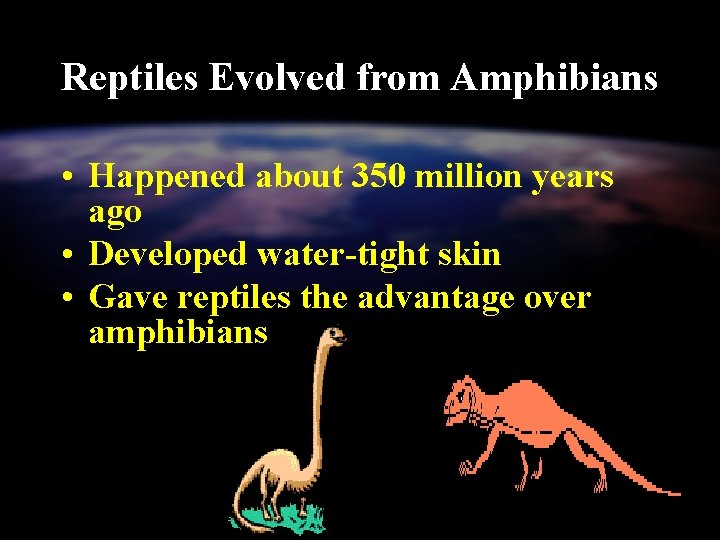 Reptiles Evolved from Amphibians

• Happened about 350 million years ago
• Developed water-tight skin
• Gave reptiles the advantage over amphibians